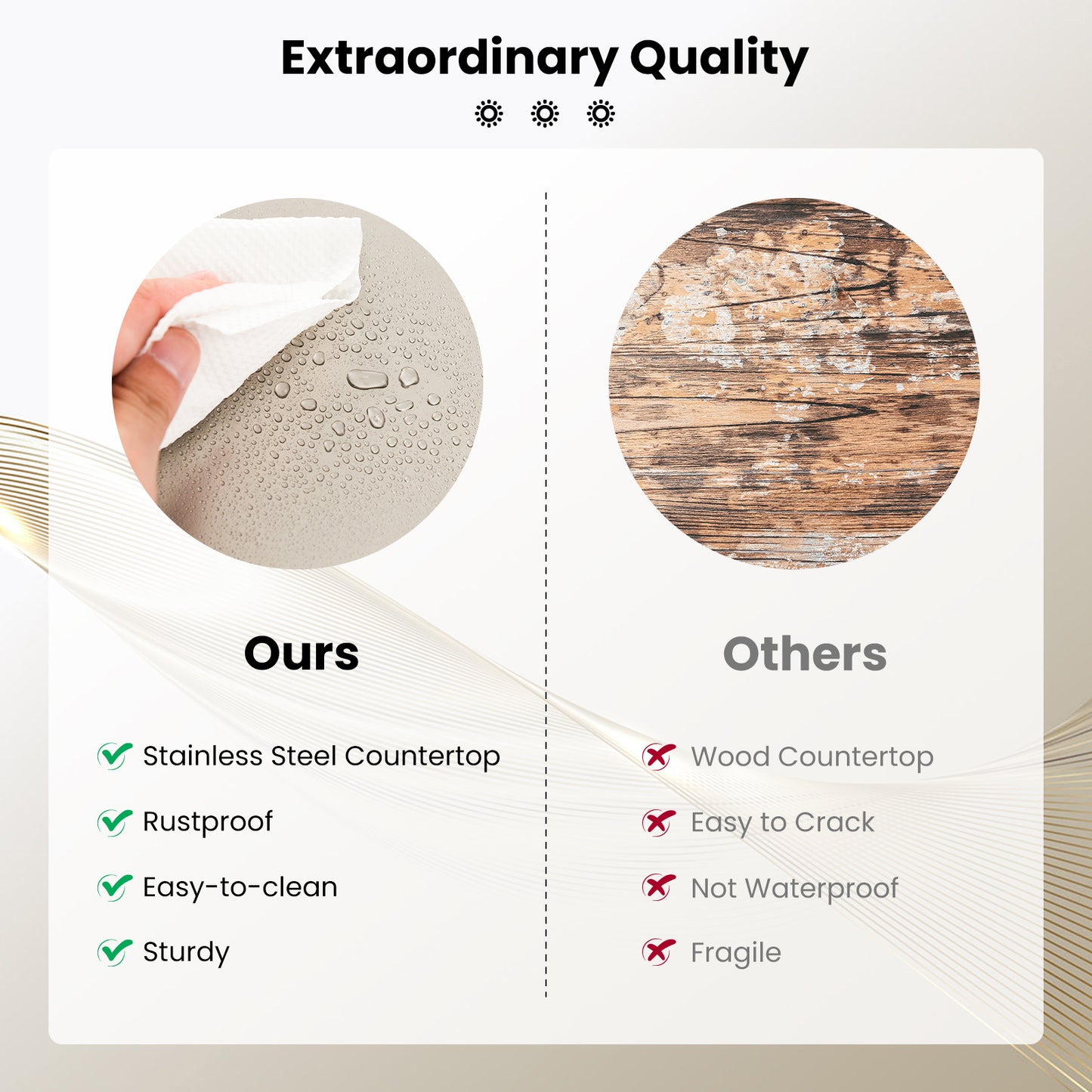 Extraordinary Quality

Ours

Stainless Steel Countertop

Rustproof

Easy-to-clean

Sturdy

Others

Wood Countertop

Easy to Crack

Not Waterproof

Fragile